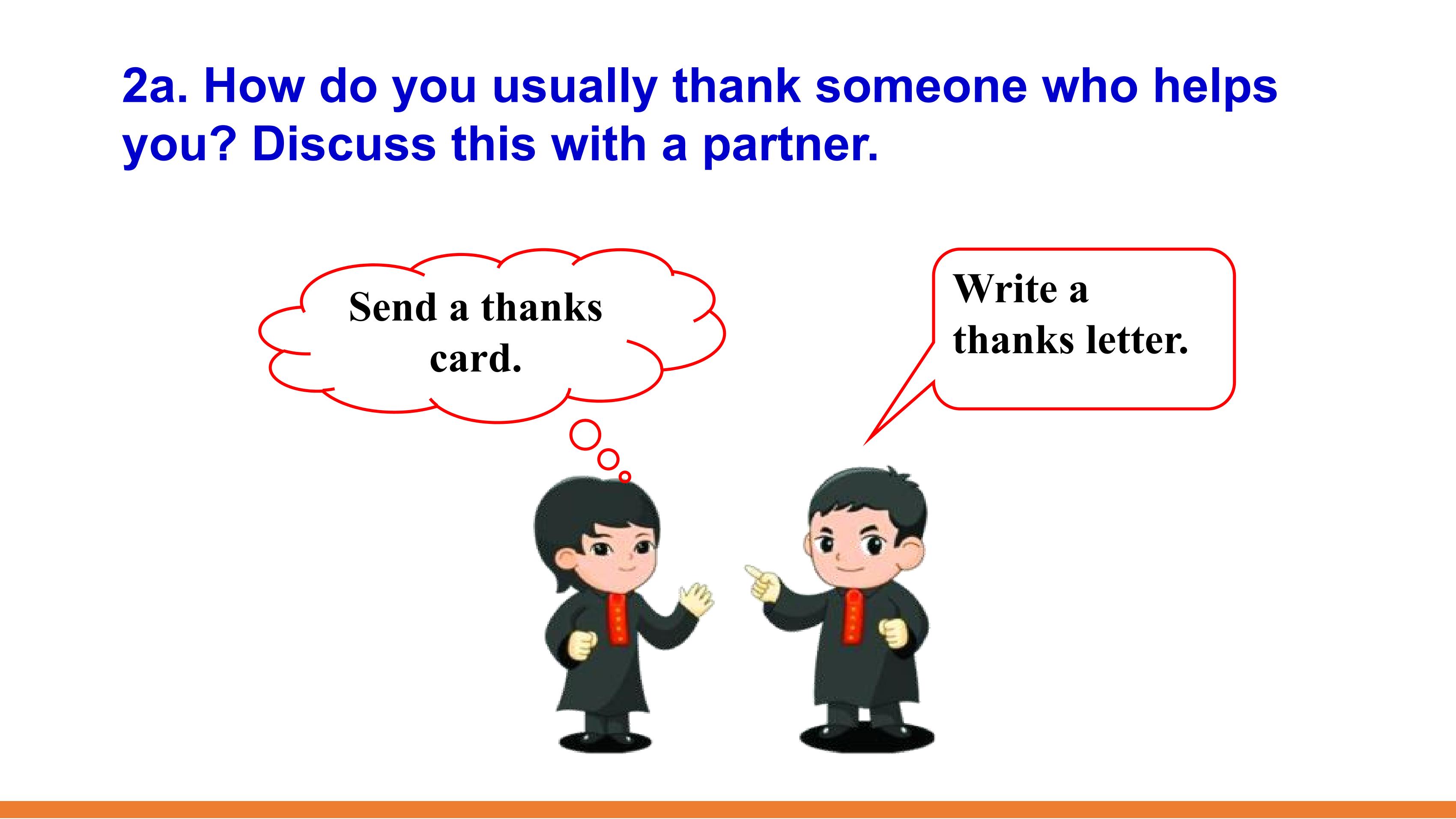 2a. How do you usually thank someone who helps you? Discuss this with a partner.

Send a thanks card.

Write a thanks letter.